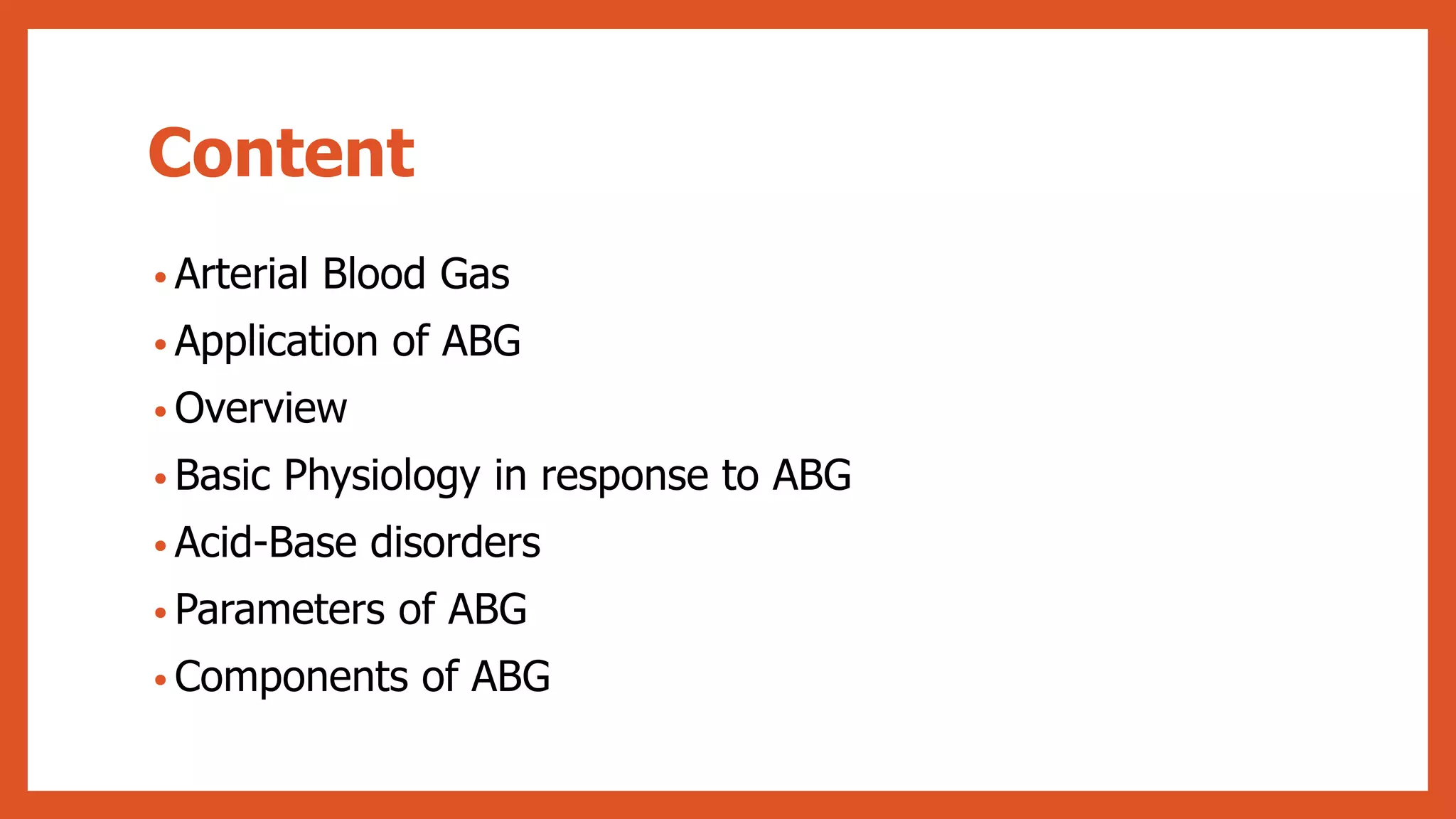 Content

• Arterial Blood Gas
• Application of ABG
• Overview
• Basic Physiology in response to ABG
• Acid-Base disorders
• Parameters of ABG
• Components of ABG